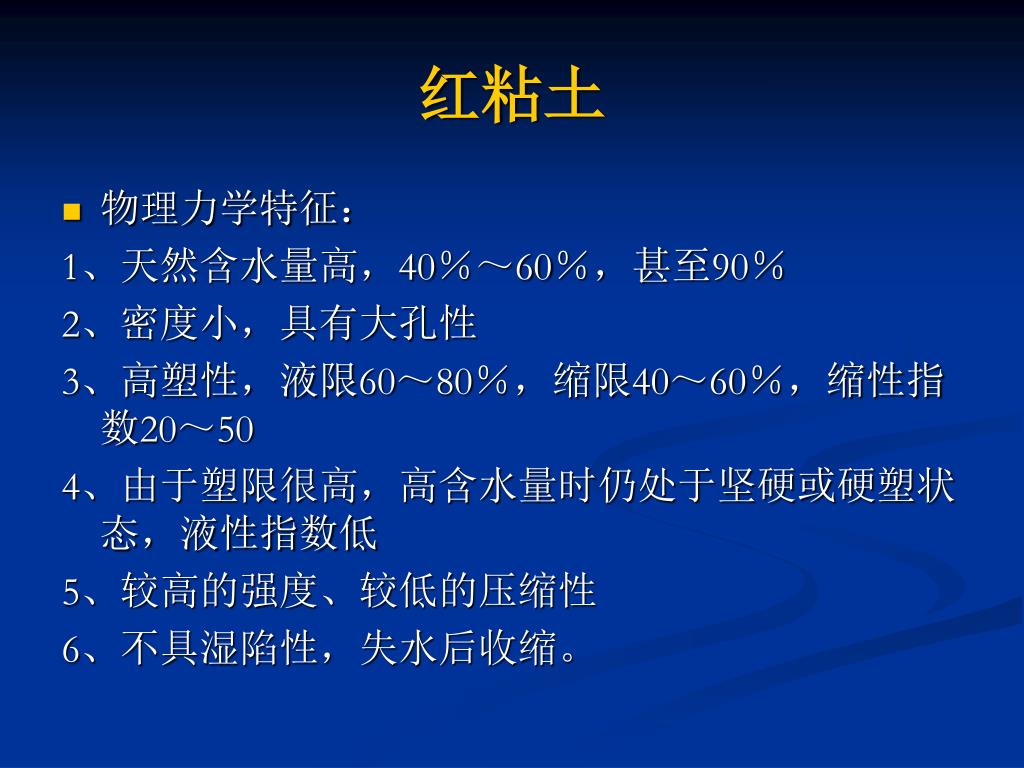 红粘土

物理力学特征：

1、天然含水量高，40％～60％，甚至90％

2、密度小，具有大孔性

3、高塑性，液限60～80％，缩限40～60％，缩性指数20～50

4、由于塑限很高，高含水量时仍处于坚硬或硬塑状态，液性指数低

5、较高的强度、较低的压缩性

6、不具湿陷性，失水后收缩。